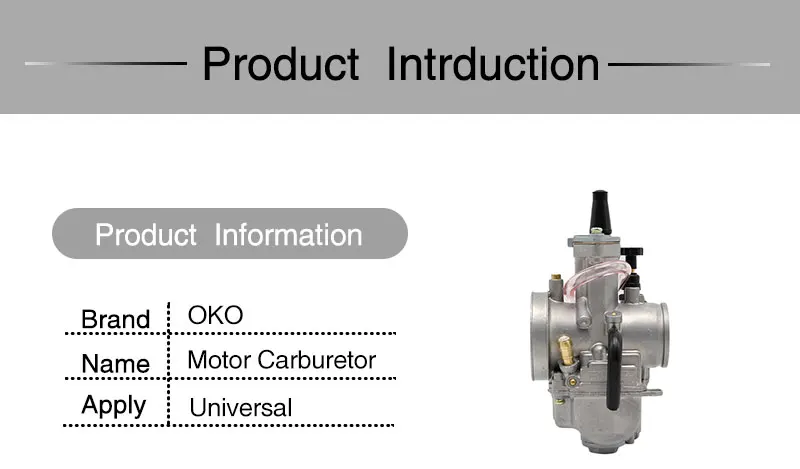 Product Intrduction

Product Information

Brand OKO
Name Motor Carburetor
Apply Universal